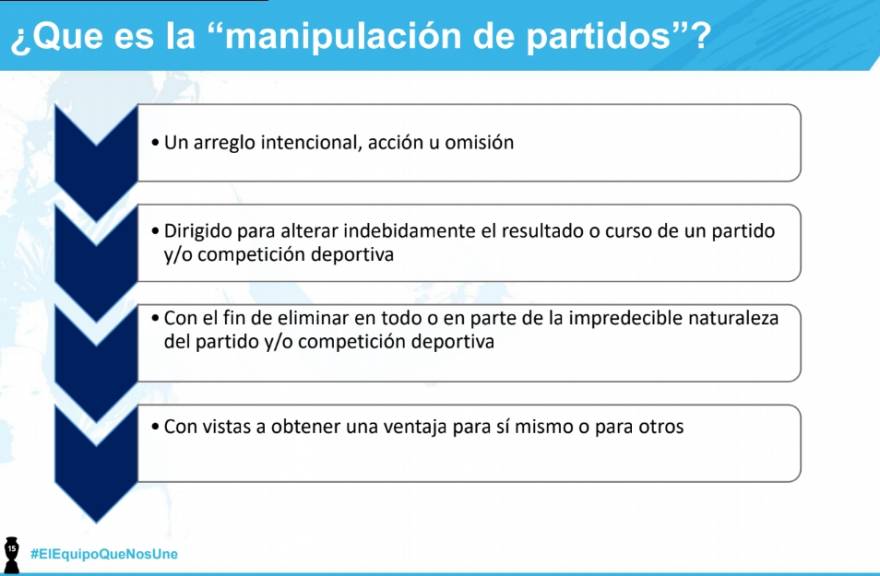 ¿Que es la “manipulación de partidos”?

• Un arreglo intencional, acción u omisión

• Dirigido para alterar indebidamente el resultado o curso de un partido y/o competición deportiva

• Con el fin de eliminar en todo o en parte de la impredecible naturaleza del partido y/o competición deportiva

• Con vistas a obtener una ventaja para sí mismo o para otros

15

#ElEquipoQueNosUne